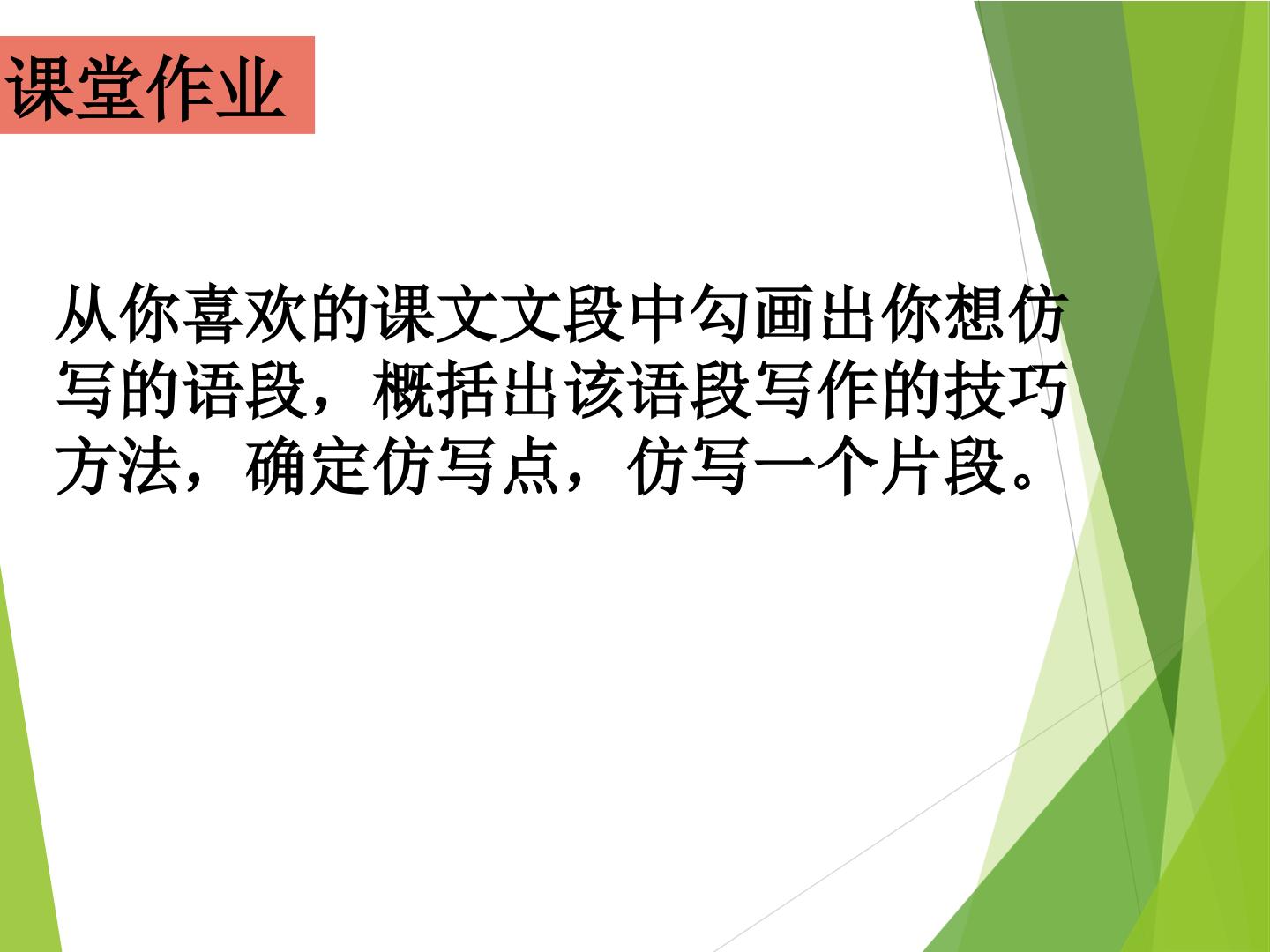 课堂作业

从你喜欢的课文文段中勾画出你想仿写的语段，概括出该语段写作的技巧方法，确定仿写点，仿写一个片段。